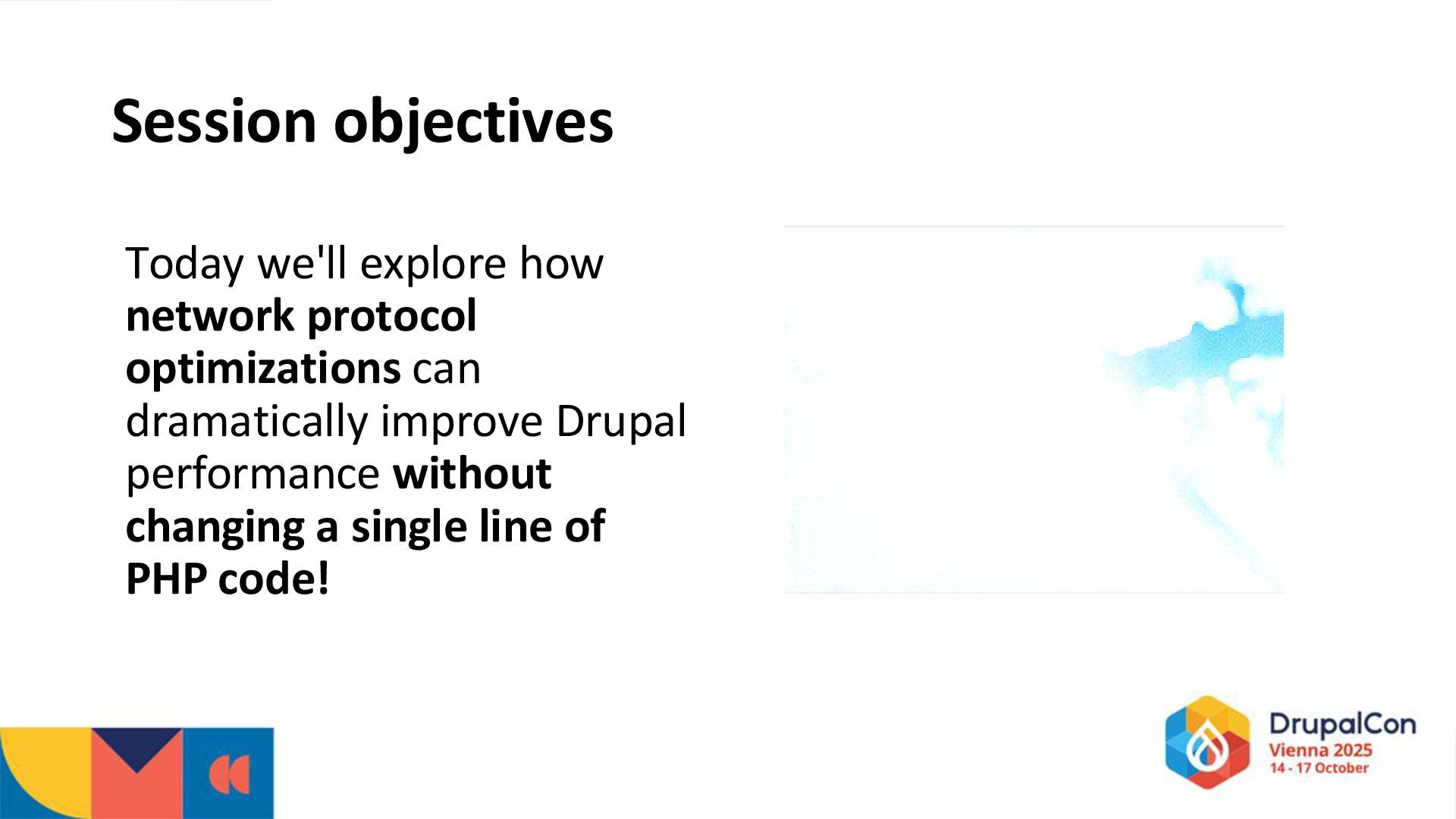 Session objectives

Today we'll explore how network protocol optimizations can dramatically improve Drupal performance without changing a single line of PHP code!

DrupalCon
Vienna 2025
14 - 17 October